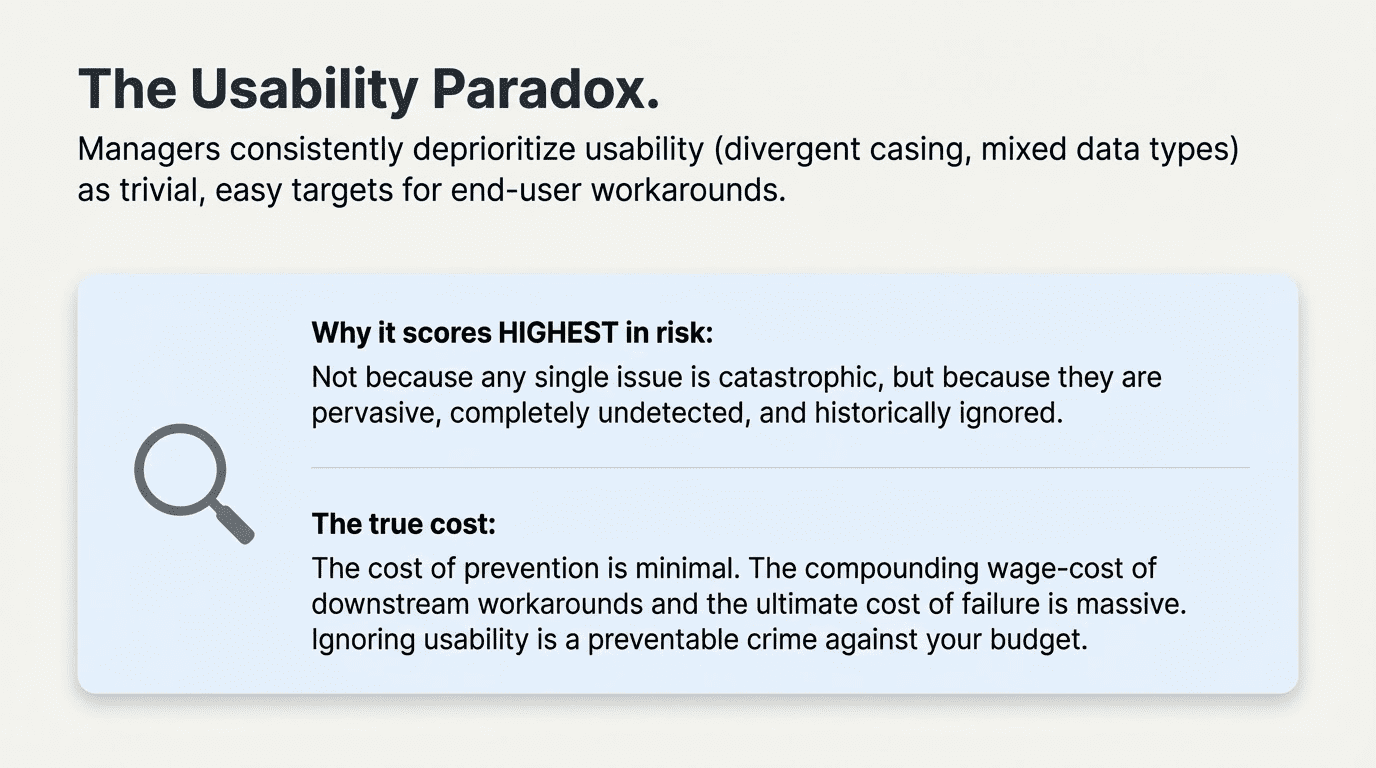 The Usability Paradox.

Managers consistently deprioritize usability (divergent casing, mixed data types) as trivial, easy targets for end-user workarounds.

Why it scores HIGHEST in risk:

Not because any single issue is catastrophic, but because they are pervasive, completely undetected, and historically ignored.

The true cost:

The cost of prevention is minimal. The compounding wage-cost of downstream workarounds and the ultimate cost of failure is massive. Ignoring usability is a preventable crime against your budget.